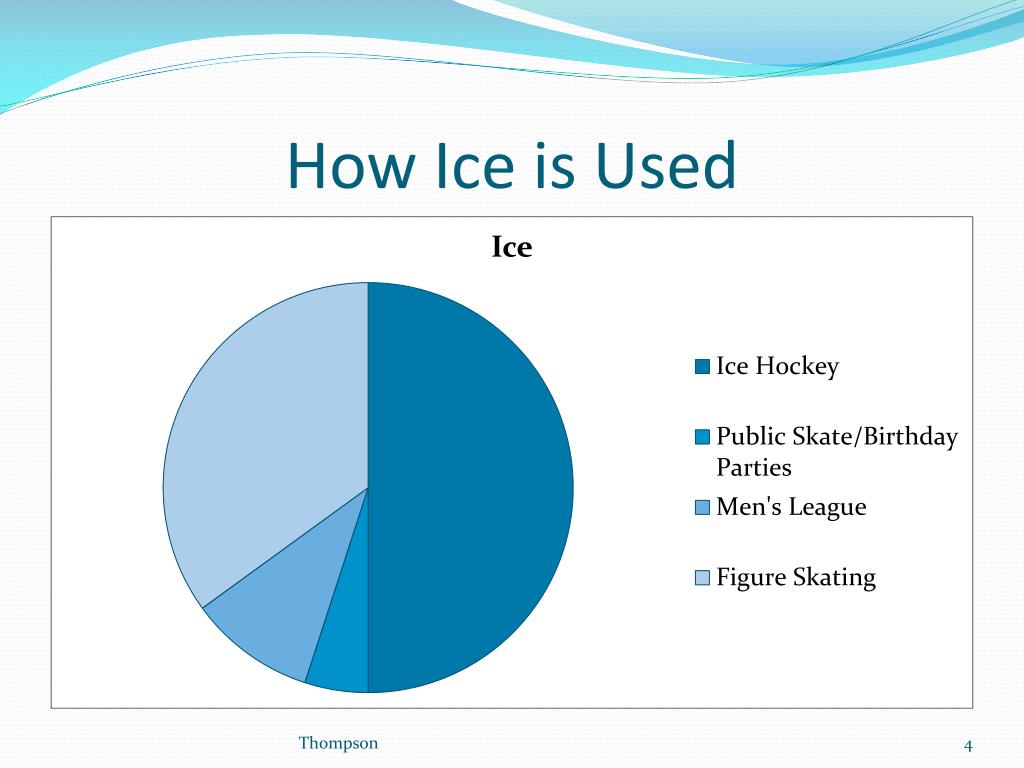 How Ice is Used

Ice

Ice Hockey

Public Skate/Birthday Parties

Men's League

Figure Skating

Thompson

4